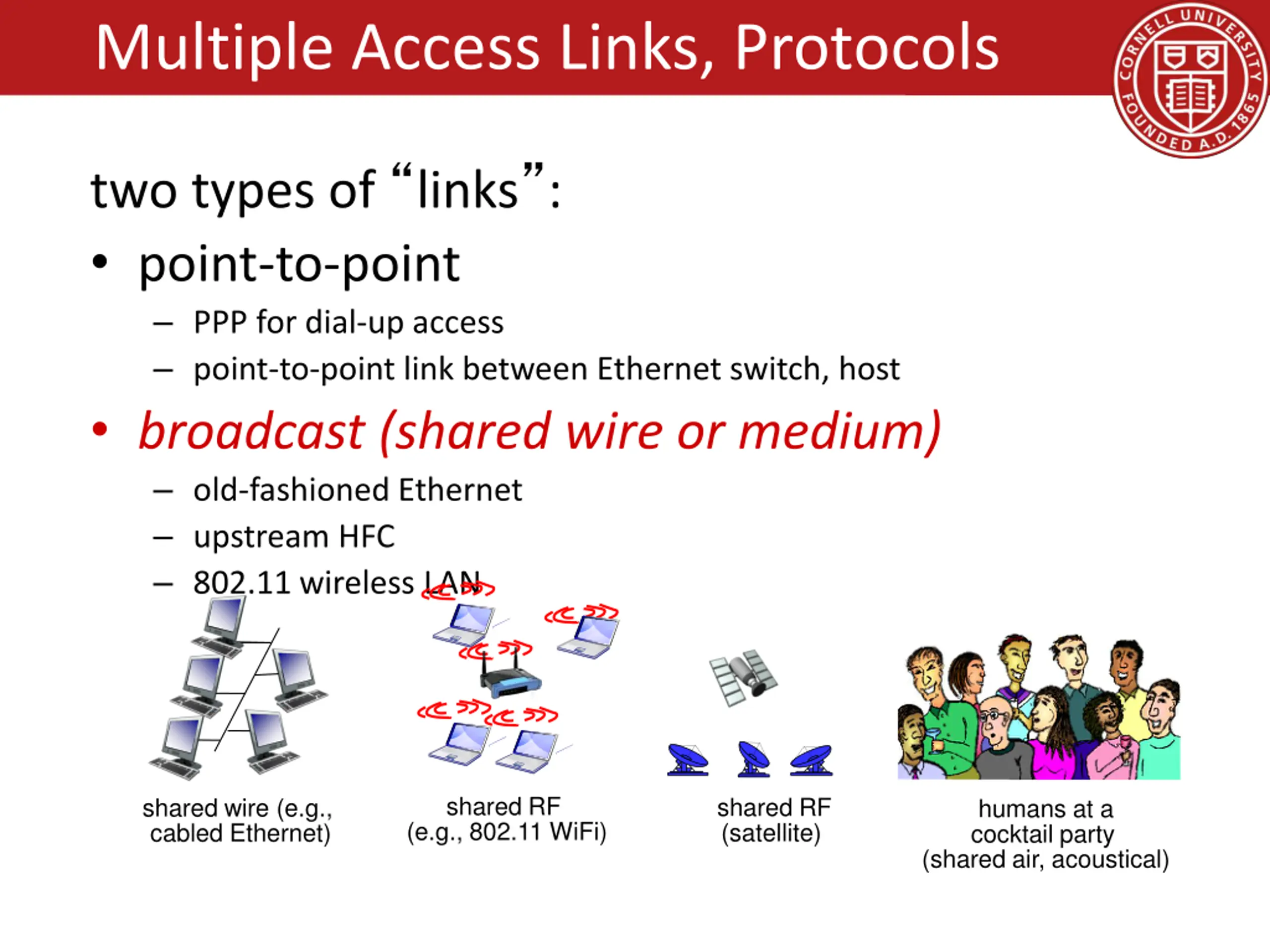 Multiple Access Links, Protocols

CORNELL UNIVERSITY FOUNDED A.D. 1865

two types of “links”:

• point-to-point
– PPP for dial-up access
– point-to-point link between Ethernet switch, host

• broadcast (shared wire or medium)
– old-fashioned Ethernet
– upstream HFC
– 802.11 wireless LAN

shared wire (e.g., cabled Ethernet)

shared RF (e.g., 802.11 WiFi)

shared RF (satellite)

humans at a cocktail party (shared air, acoustical)